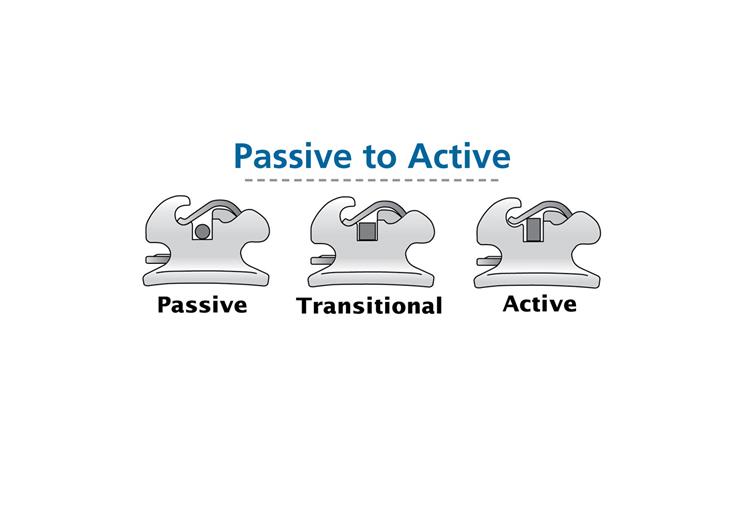 Passive to Active

Passive

Transitional

Active